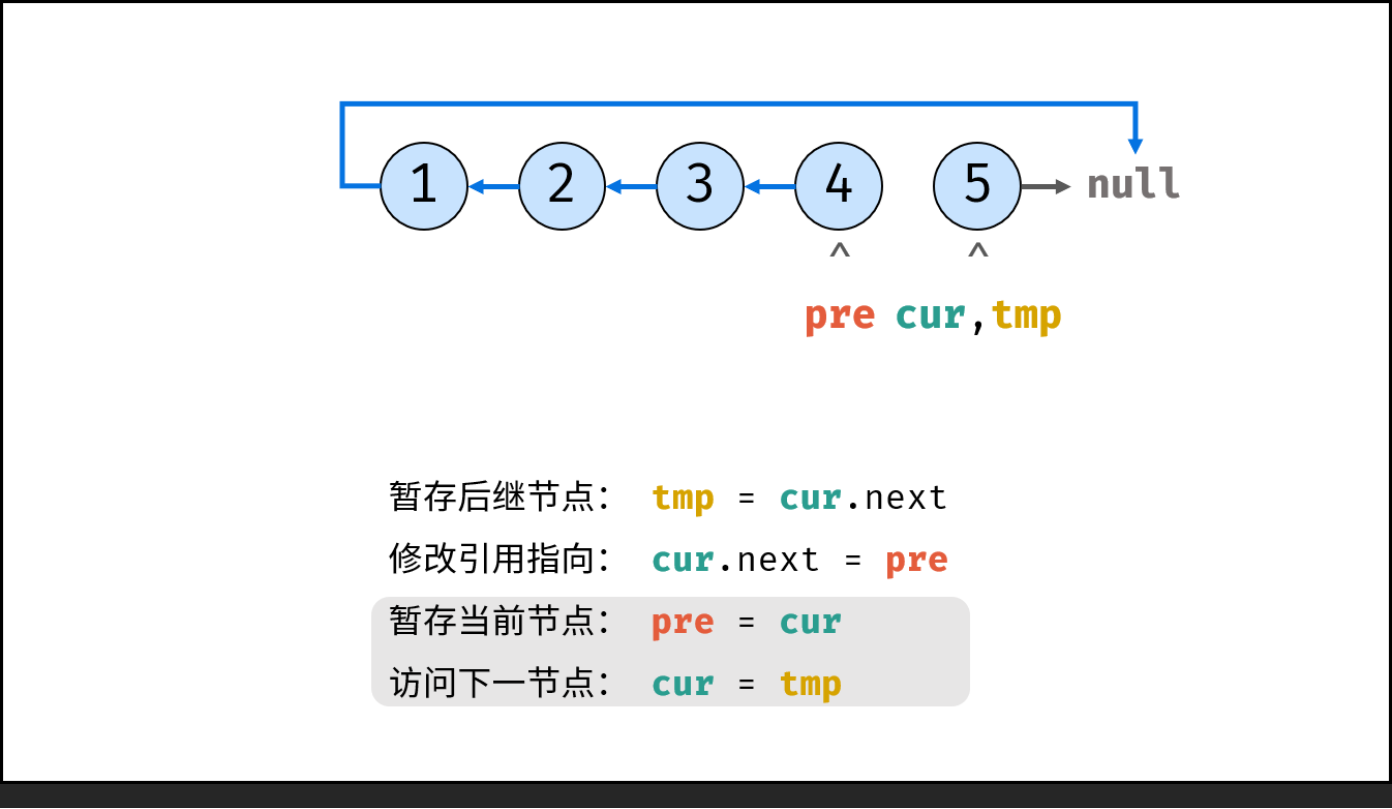 1 2 3 4 5 null

^ ^

pre cur,tmp

暂存后继节点： tmp = cur.next

修改引用指向： cur.next = pre

暂存当前节点： pre = cur

访问下一节点： cur = tmp